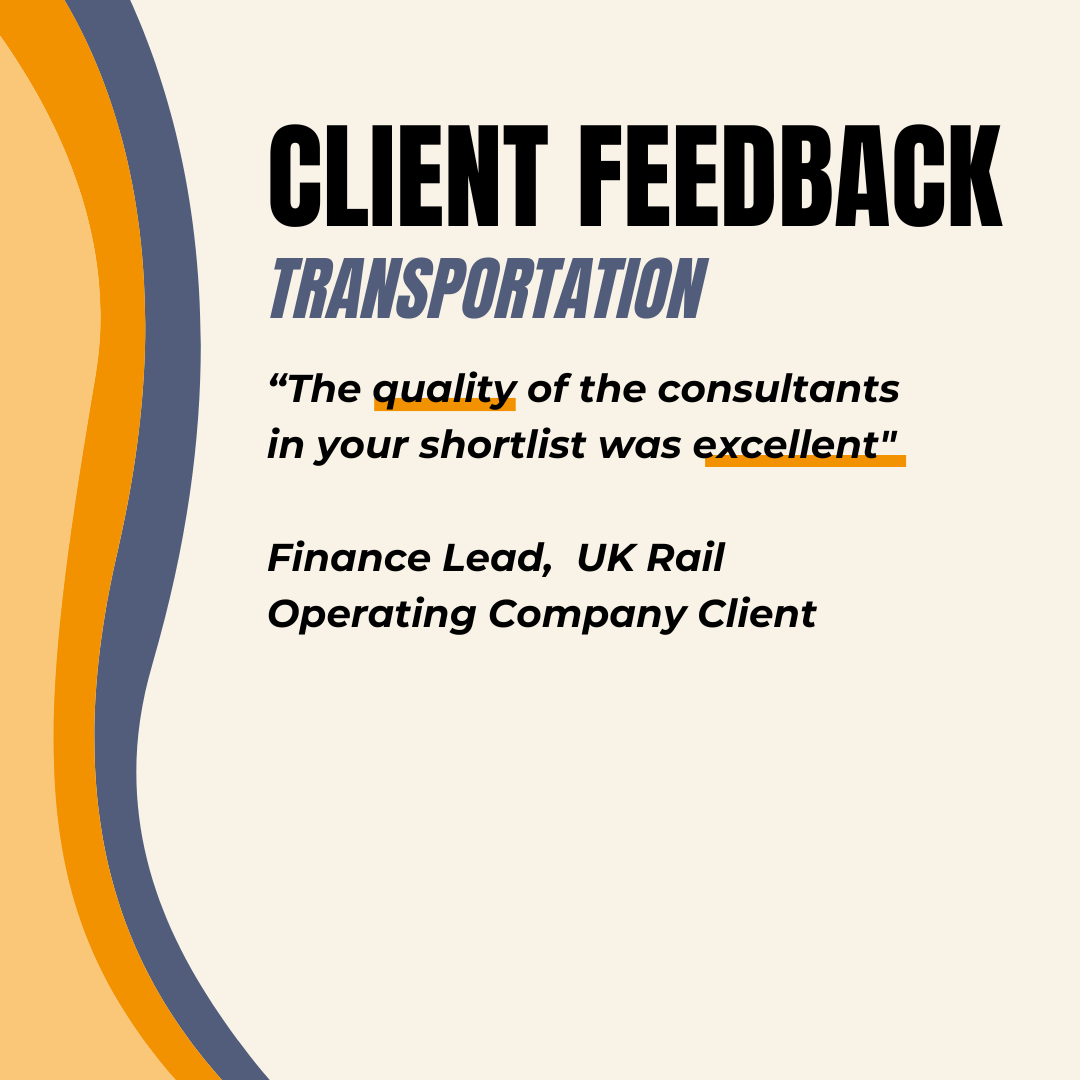 CLIENT FEEDBACK

TRANSPORTATION

“The quality of the consultants in your shortlist was excellent"

Finance Lead,  UK Rail Operating Company Client